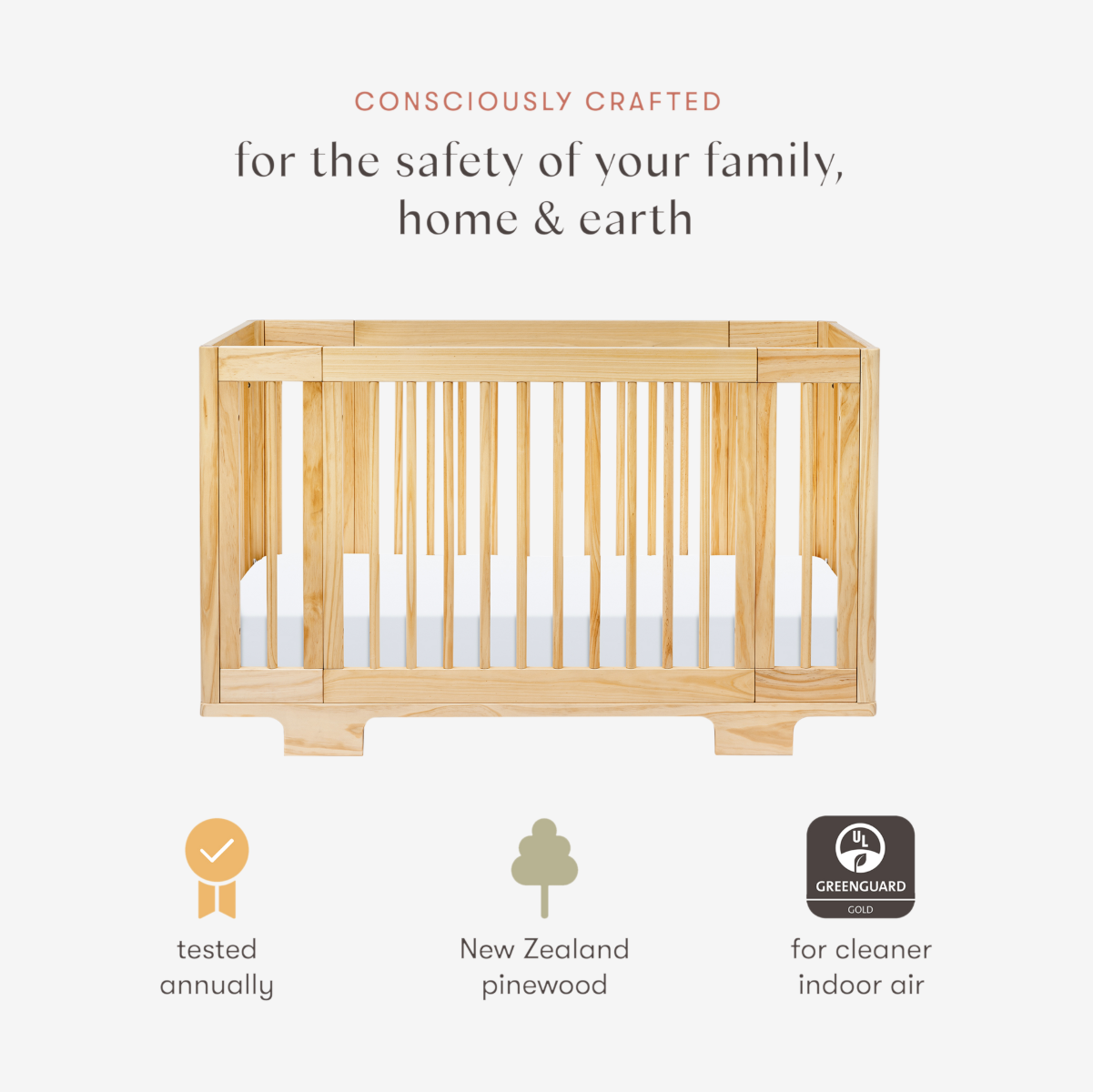 CONSCIOUSLY CRAFTED

for the safety of your family, home & earth

tested annually

New Zealand pinewood

UL
GREENGUARD
GOLD

for cleaner indoor air